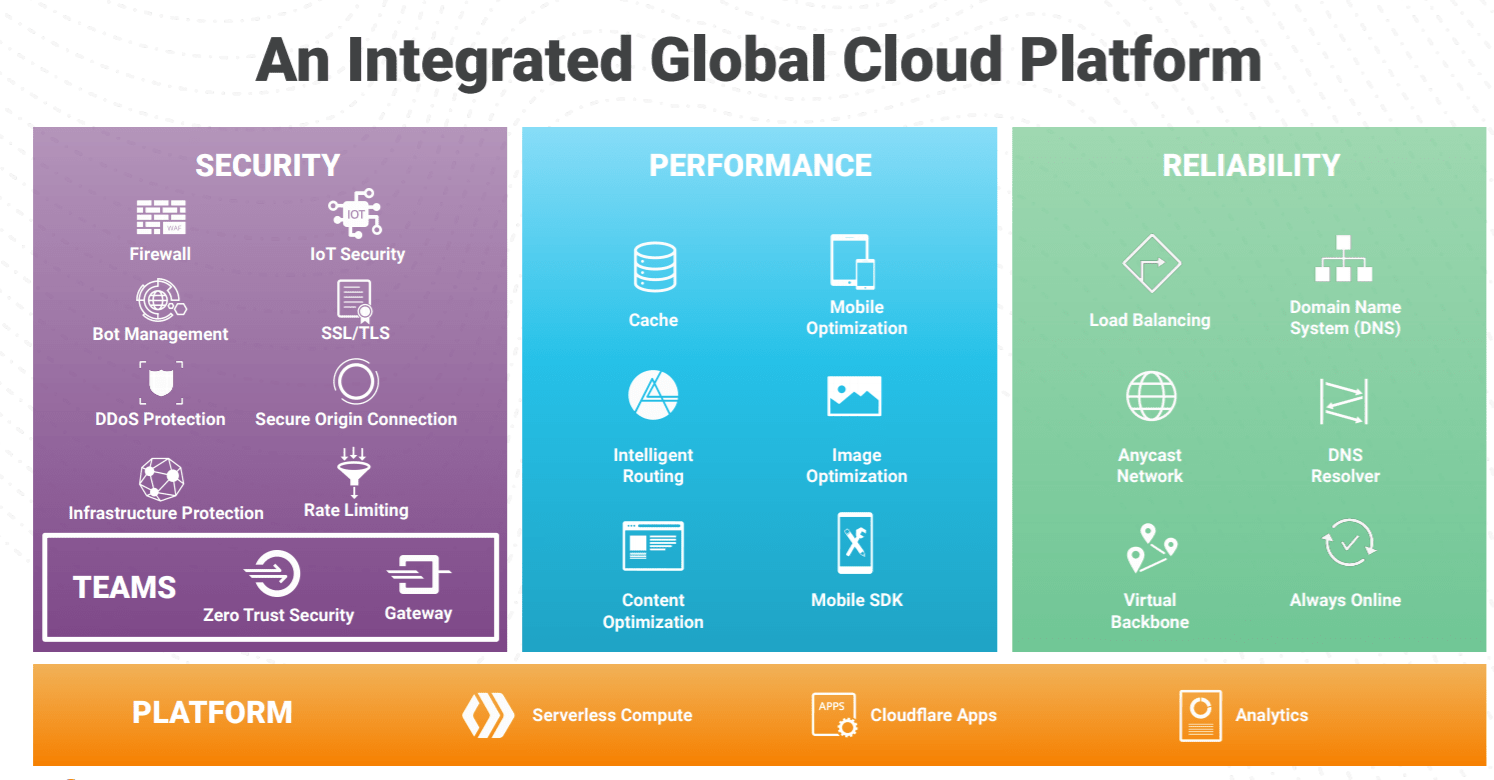 An Integrated Global Cloud Platform

SECURITY

WAF
Firewall

IOT
IoT Security

Bot Management

SSL/TLS

DDoS Protection

Secure Origin Connection

Infrastructure Protection

Rate Limiting

TEAMS

Zero Trust Security

Gateway

PERFORMANCE

Cache

Mobile Optimization

Intelligent Routing

Image Optimization

Content Optimization

Mobile SDK

RELIABILITY

Load Balancing

Domain Name System (DNS)

Anycast Network

DNS Resolver

Virtual Backbone

Always Online

PLATFORM

Serverless Compute

APPS
Cloudflare Apps

Analytics